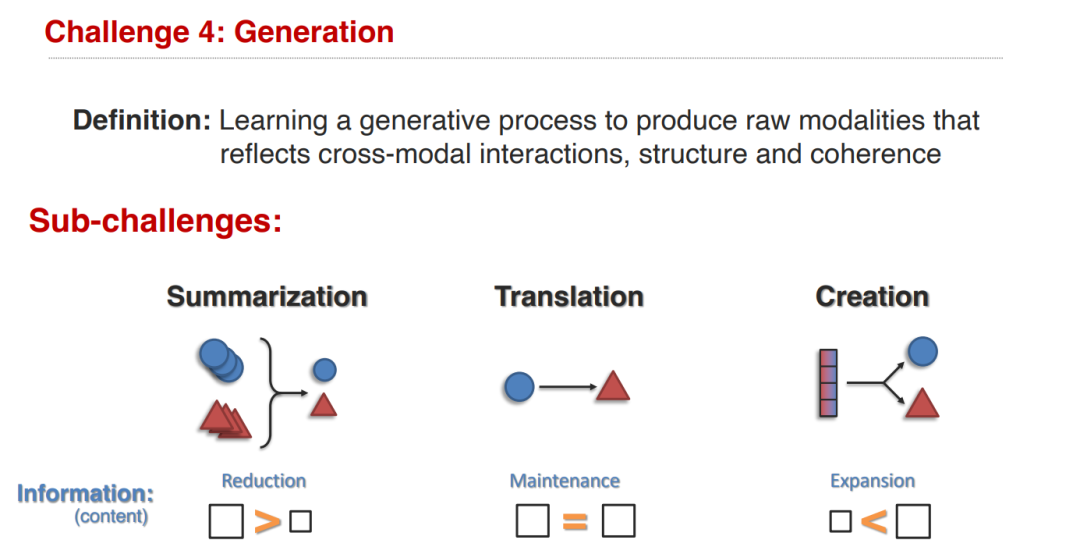 Challenge 4: Generation

Definition: Learning a generative process to produce raw modalities that reflects cross-modal interactions, structure and coherence

Sub-challenges:

Summarization

Translation

Creation

Information: (content)

Reduction

$\square > \square$

Maintenance

$\square = \square$

Expansion

$\square < \square$